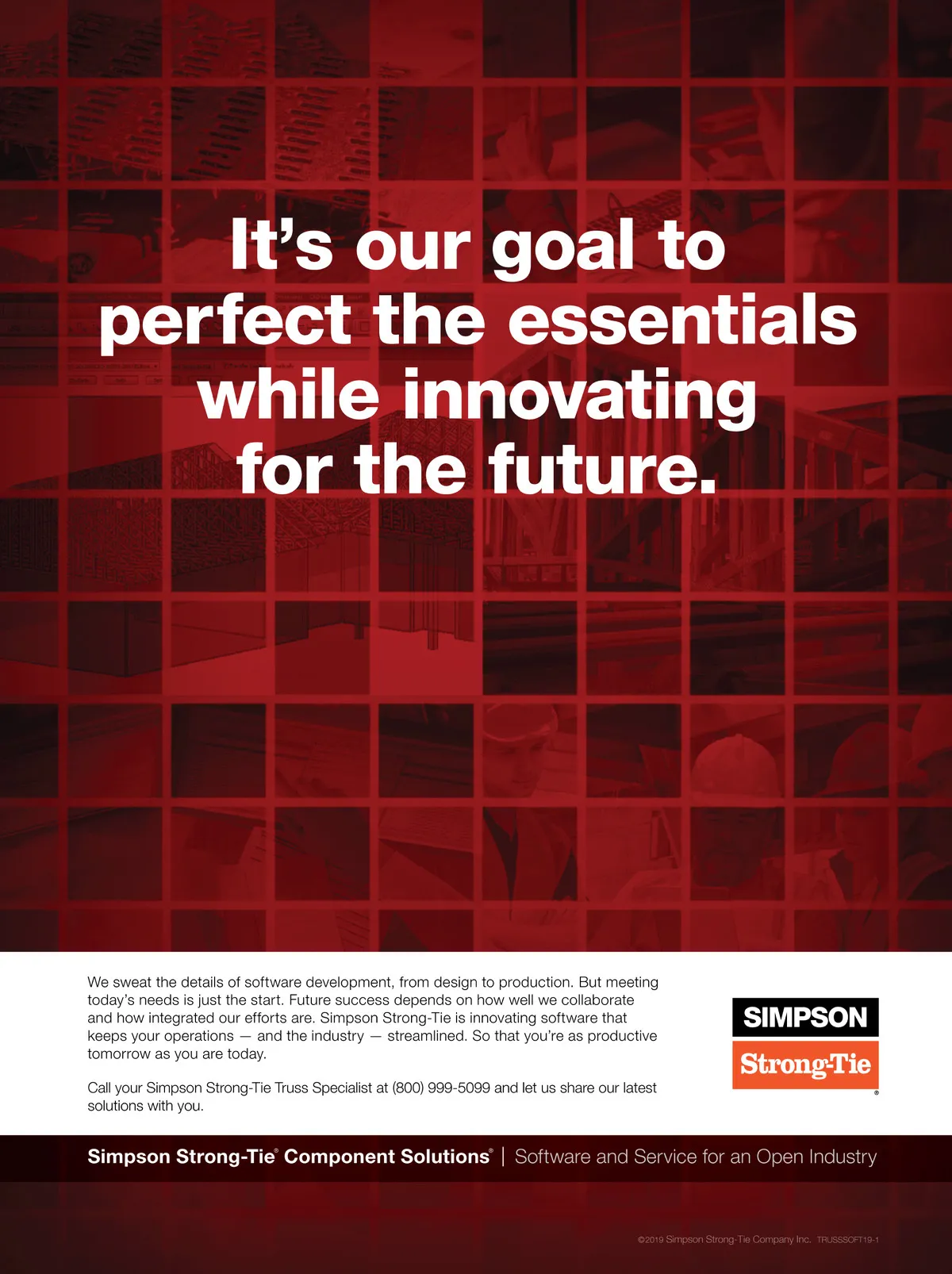 It's our goal to perfect the essentials while innovating for the future.

We sweat the details of software development, from design to production. But meeting today's needs is just the start. Future success depends on how well we collaborate and how integrated our efforts are. Simpson Strong-Tie is innovating software that keeps your operations — and the industry — streamlined. So that you're as productive tomorrow as you are today.

Call your Simpson Strong-Tie Truss Specialist at (800) 999-5099 and let us share our latest solutions with you.

SIMPSON
Strong-Tie
®

Simpson Strong-Tie® Component Solutions® | Software and Service for an Open Industry

©2019 Simpson Strong-Tie Company Inc. TRUSSSOFT19-1